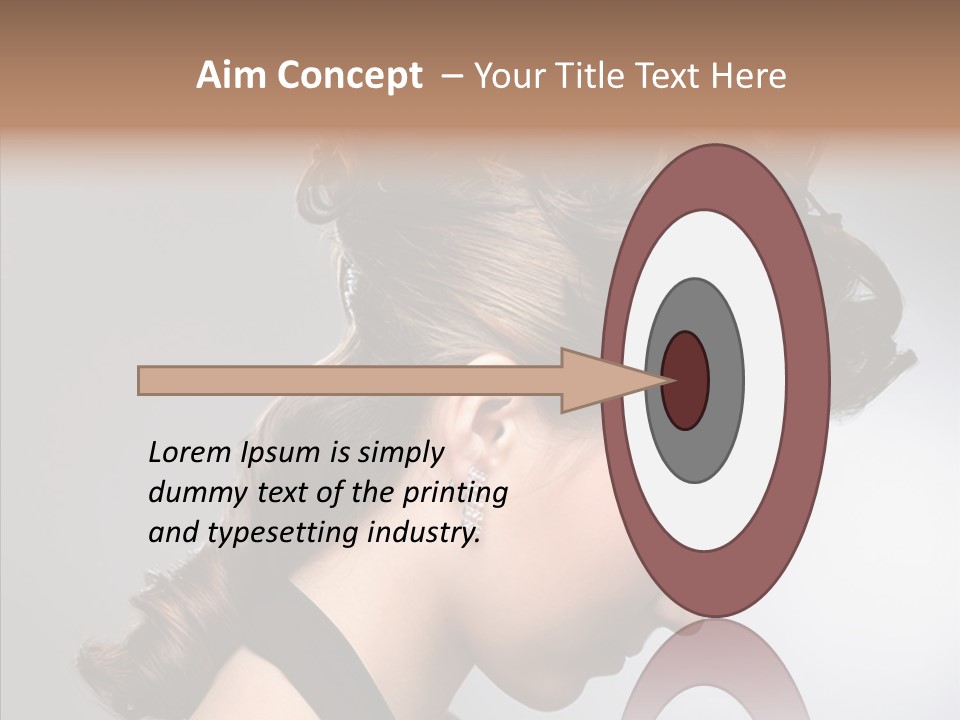 Aim Concept – Your Title Text Here

Lorem Ipsum is simply dummy text of the printing and typesetting industry.